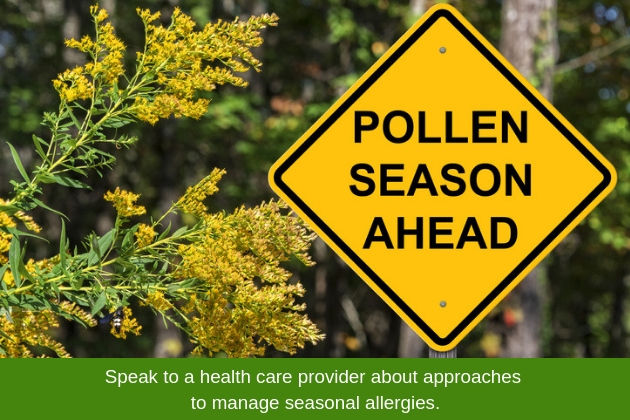 POLLEN SEASON AHEAD

Speak to a health care provider about approaches to manage seasonal allergies.